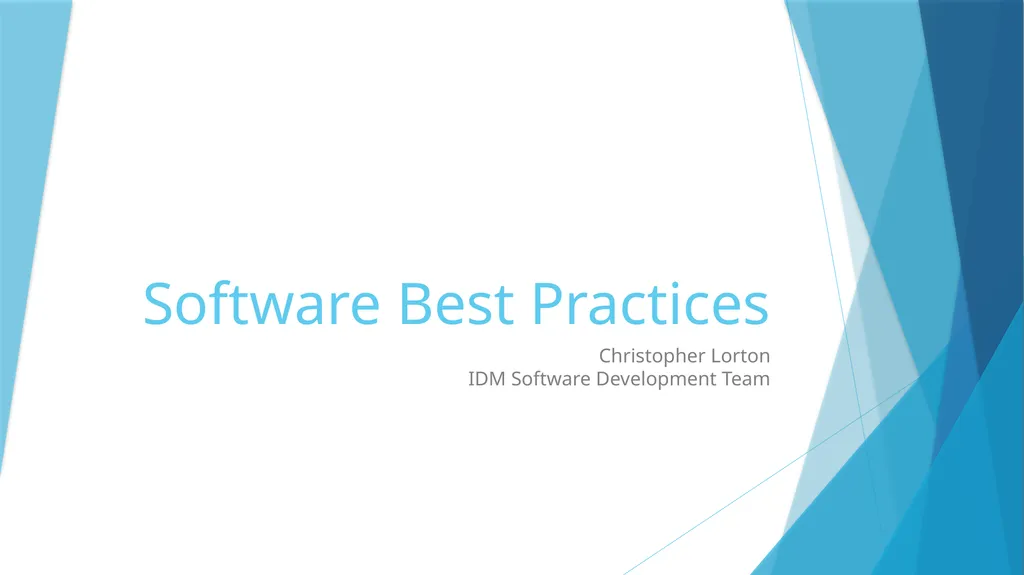 Software Best Practices

Christopher Lorton
IDM Software Development Team